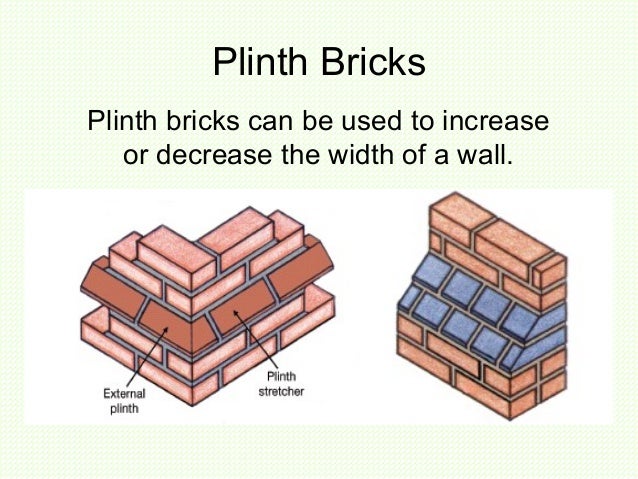 Plinth Bricks

Plinth bricks can be used to increase or decrease the width of a wall.

External plinth

Plinth stretcher